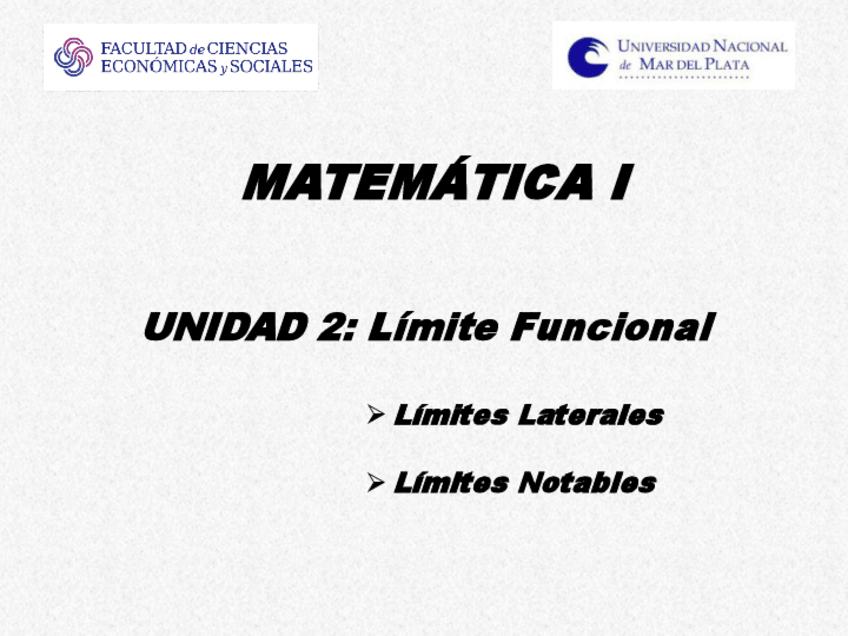 FACULTAD de CIENCIAS ECONÓMICAS y SOCIALES

UNIVERSIDAD NACIONAL de MAR DEL PLATA

MATEMÁTICA I

UNIDAD 2: Límite Funcional

➢ Límites Laterales

➢ Límites Notables